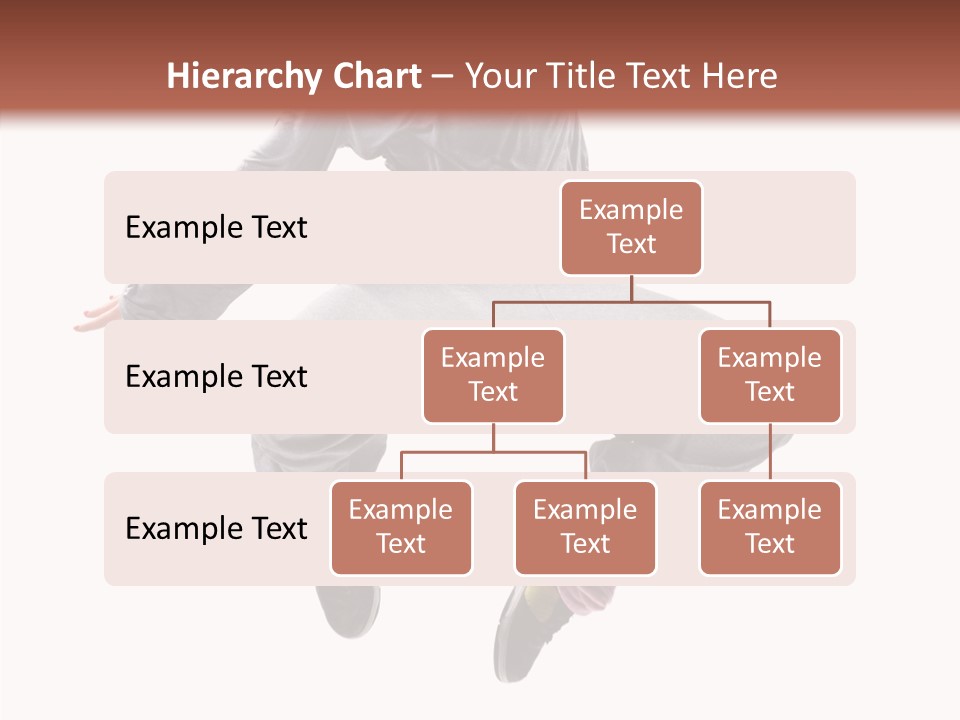 Hierarchy Chart – Your Title Text Here

Example Text

Example Text

Example Text

Example Text

Example Text

Example Text

Example Text

Example Text

Example Text